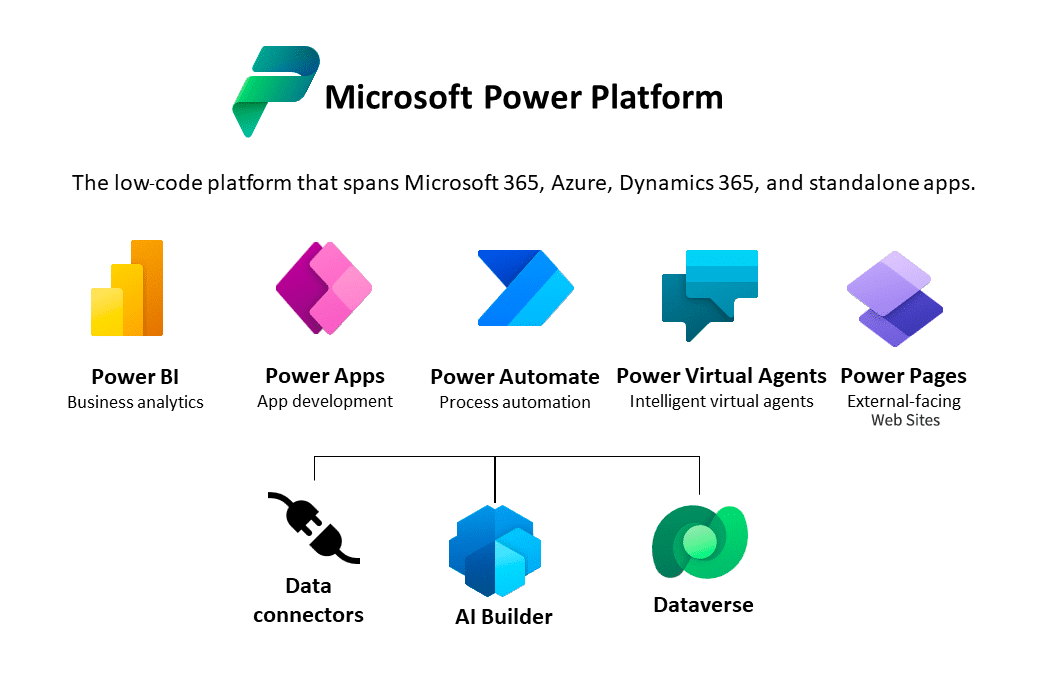 Microsoft Power Platform

The low-code platform that spans Microsoft 365, Azure, Dynamics 365, and standalone apps.

Power BI
Business analytics

Power Apps
App development

Power Automate
Process automation

Power Virtual Agents
Intelligent virtual agents

Power Pages
External-facing Web Sites

Data connectors

AI Builder

Dataverse